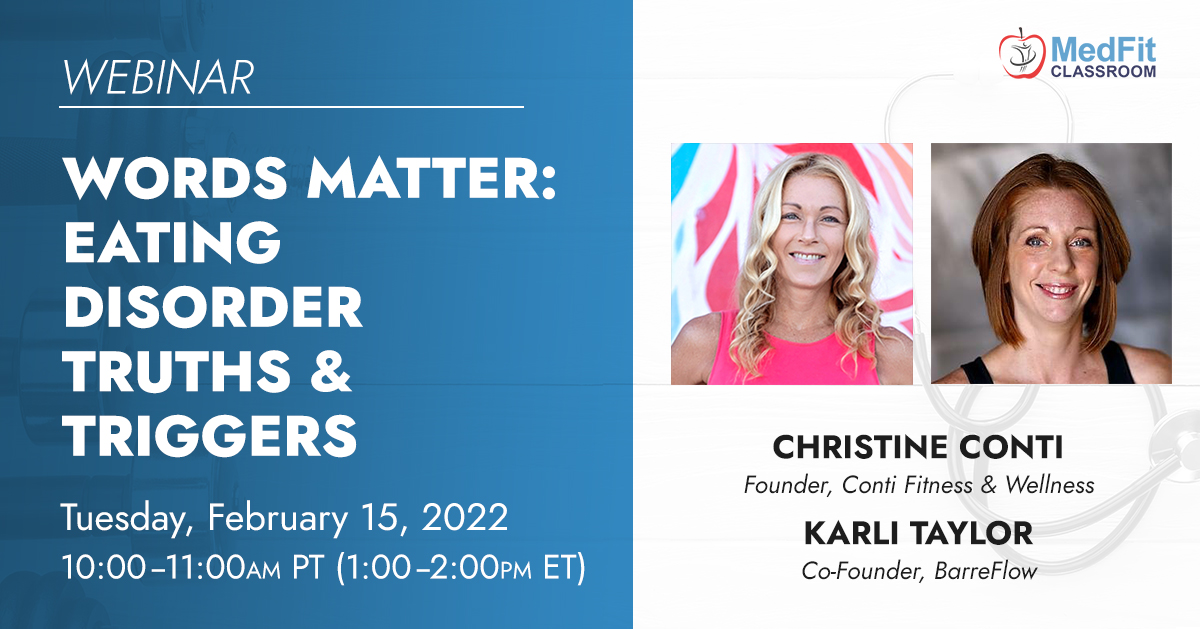 WEBINAR

WORDS MATTER: EATING DISORDER TRUTHS & TRIGGERS

Tuesday, February 15, 2022
10:00–11:00AM PT (1:00–2:00PM ET)

MedFit CLASSROOM

CHRISTINE CONTI
Founder, Conti Fitness & Wellness

KARLI TAYLOR
Co-Founder, BarreFlow